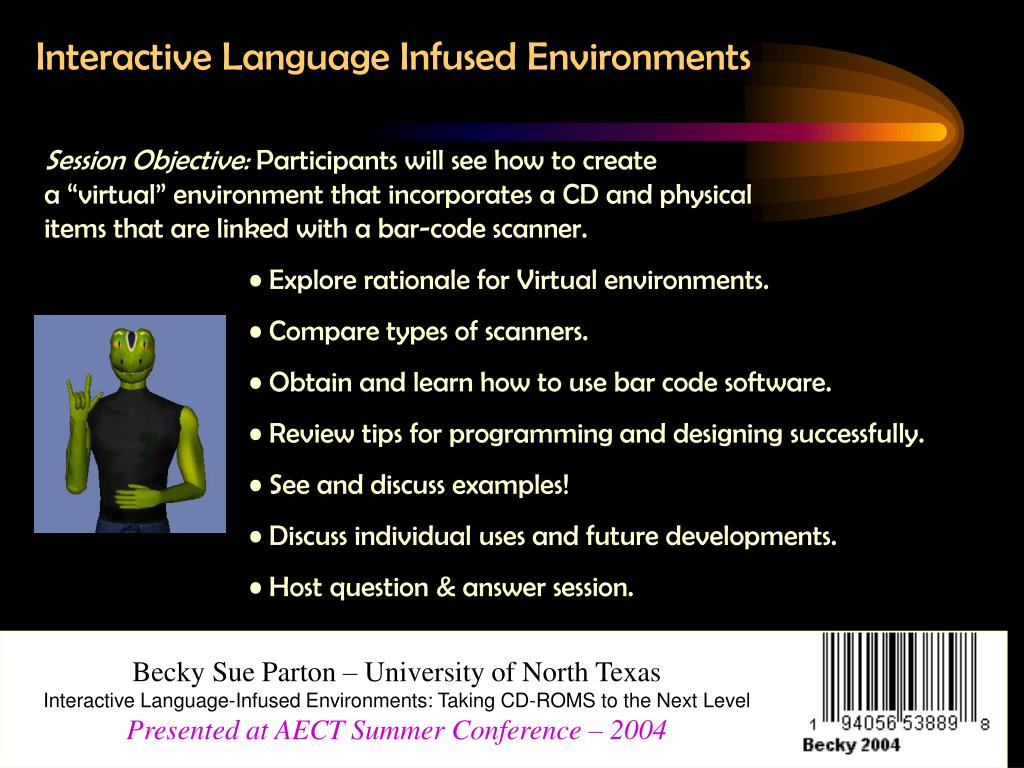 Interactive Language Infused Environments

Session Objective: Participants will see how to create a “virtual” environment that incorporates a CD and physical items that are linked with a bar-code scanner.

• Explore rationale for Virtual environments.

• Compare types of scanners.

• Obtain and learn how to use bar code software.

• Review tips for programming and designing successfully.

• See and discuss examples!

• Discuss individual uses and future developments.

• Host question & answer session.

Becky Sue Parton – University of North Texas
Interactive Language-Infused Environments: Taking CD-ROMS to the Next Level
Presented at AECT Summer Conference – 2004

1 94056 53889 8
Becky 2004